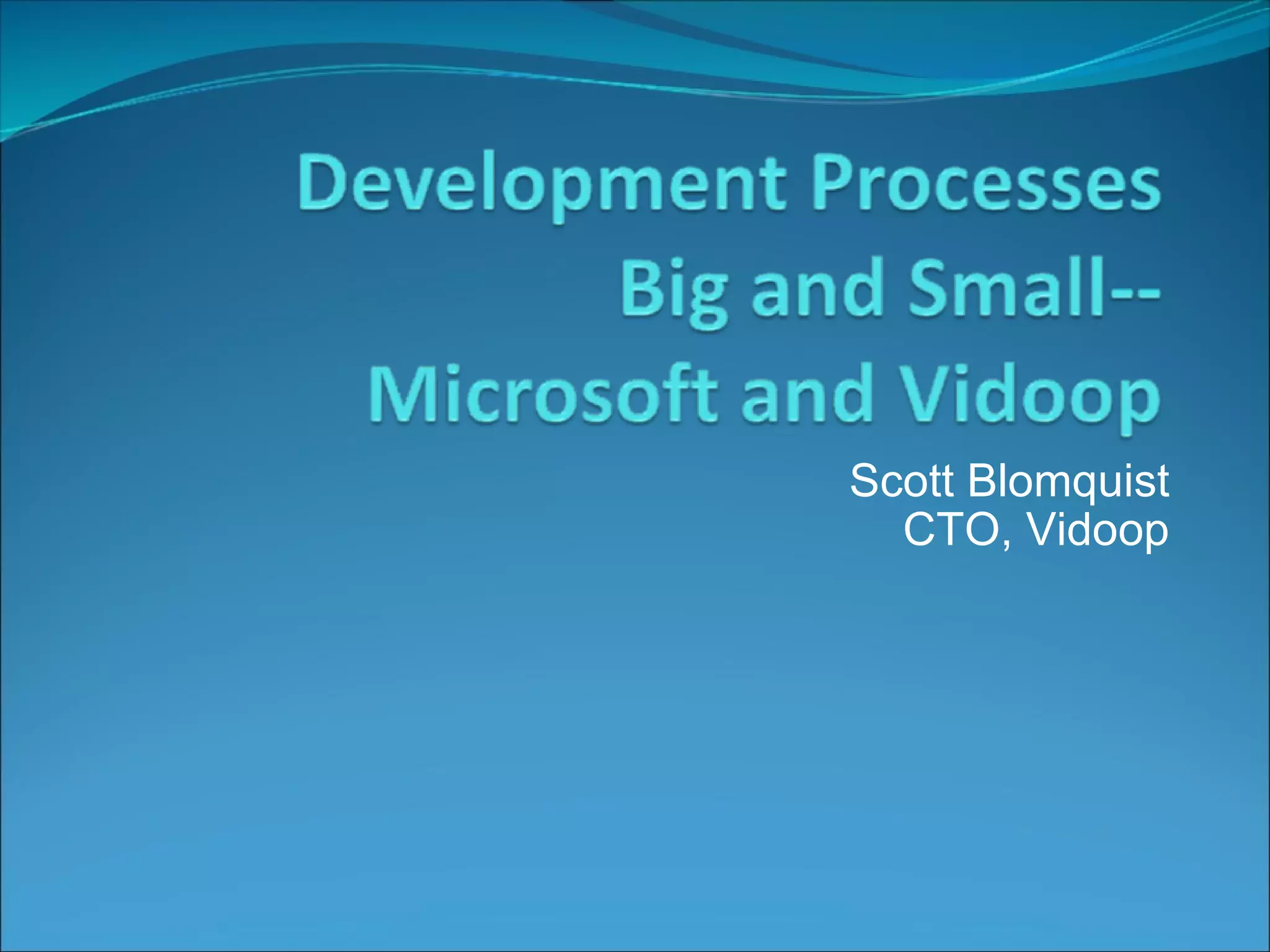 Development Processes Big and Small-- Microsoft and Vidoop

Scott Blomquist
CTO, Vidoop